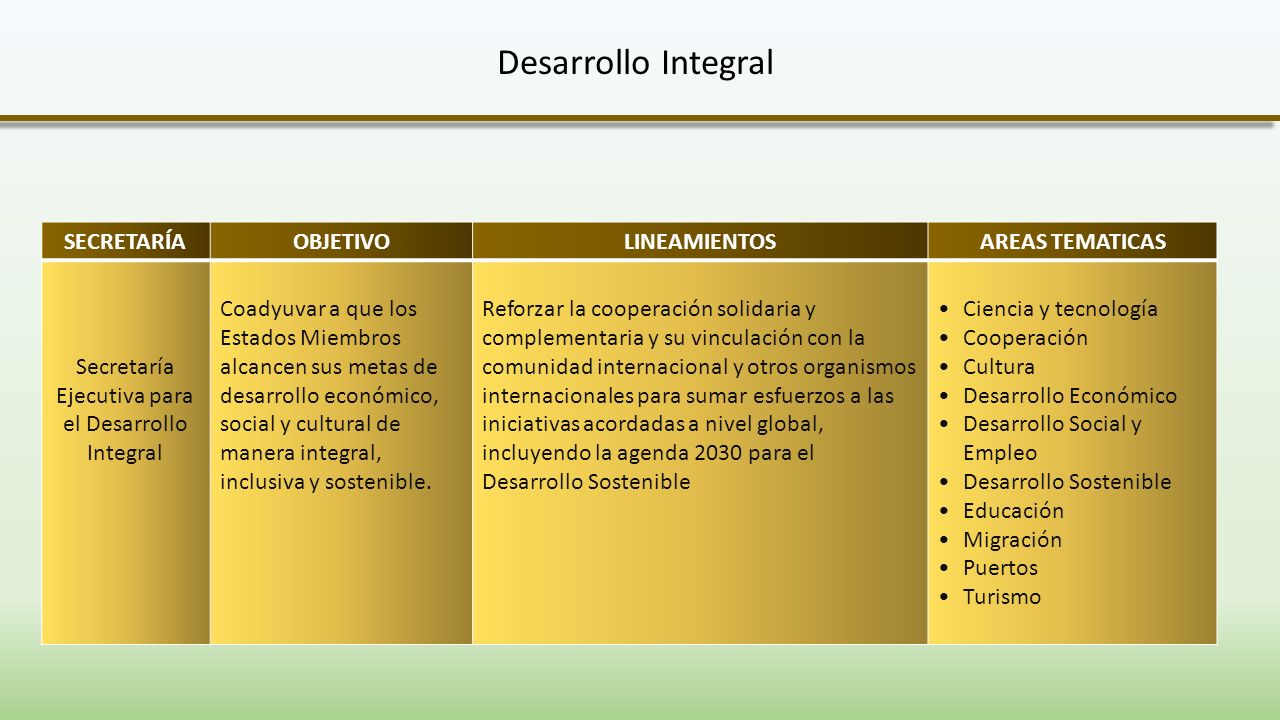 Desarrollo Integral

| SECRETARÍA | OBJETIVO | LINEAMIENTOS | AREAS TEMATICAS |
|---|---|---|---|
| Secretaría Ejecutiva para el Desarrollo Integral | Coadyuvar a que los Estados Miembros alcancen sus metas de desarrollo económico, social y cultural de manera integral, inclusiva y sostenible. | Reforzar la cooperación solidaria y complementaria y su vinculación con la comunidad internacional y otros organismos internacionales para sumar esfuerzos a las iniciativas acordadas a nivel global, incluyendo la agenda 2030 para el Desarrollo Sostenible | • Ciencia y tecnología • Cooperación • Cultura • Desarrollo Económico • Desarrollo Social y Empleo • Desarrollo Sostenible • Educación • Migración • Puertos • Turismo |